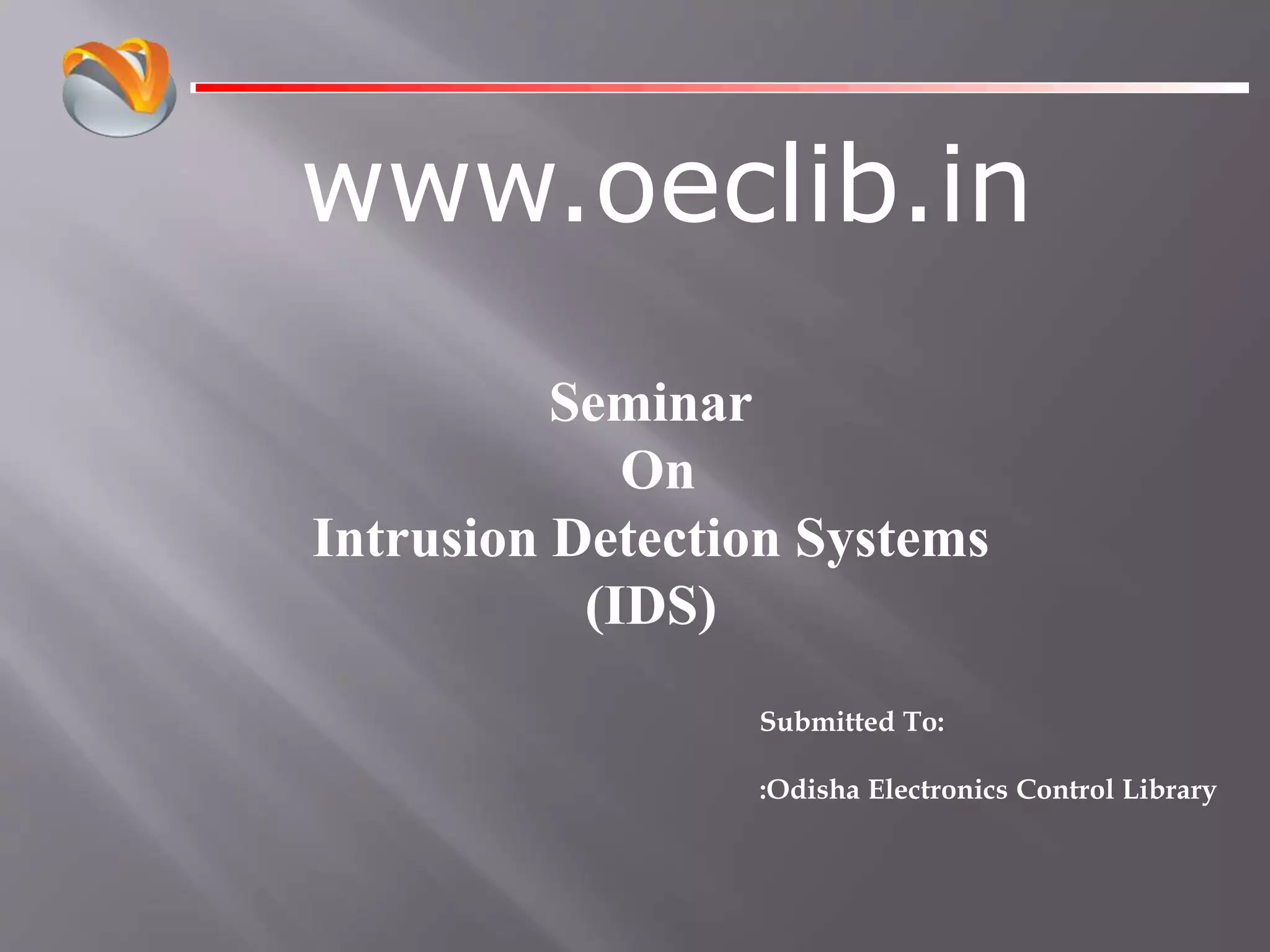 www.oeclib.in

Seminar
On
Intrusion Detection Systems
(IDS)

Submitted To:

:Odisha Electronics Control Library